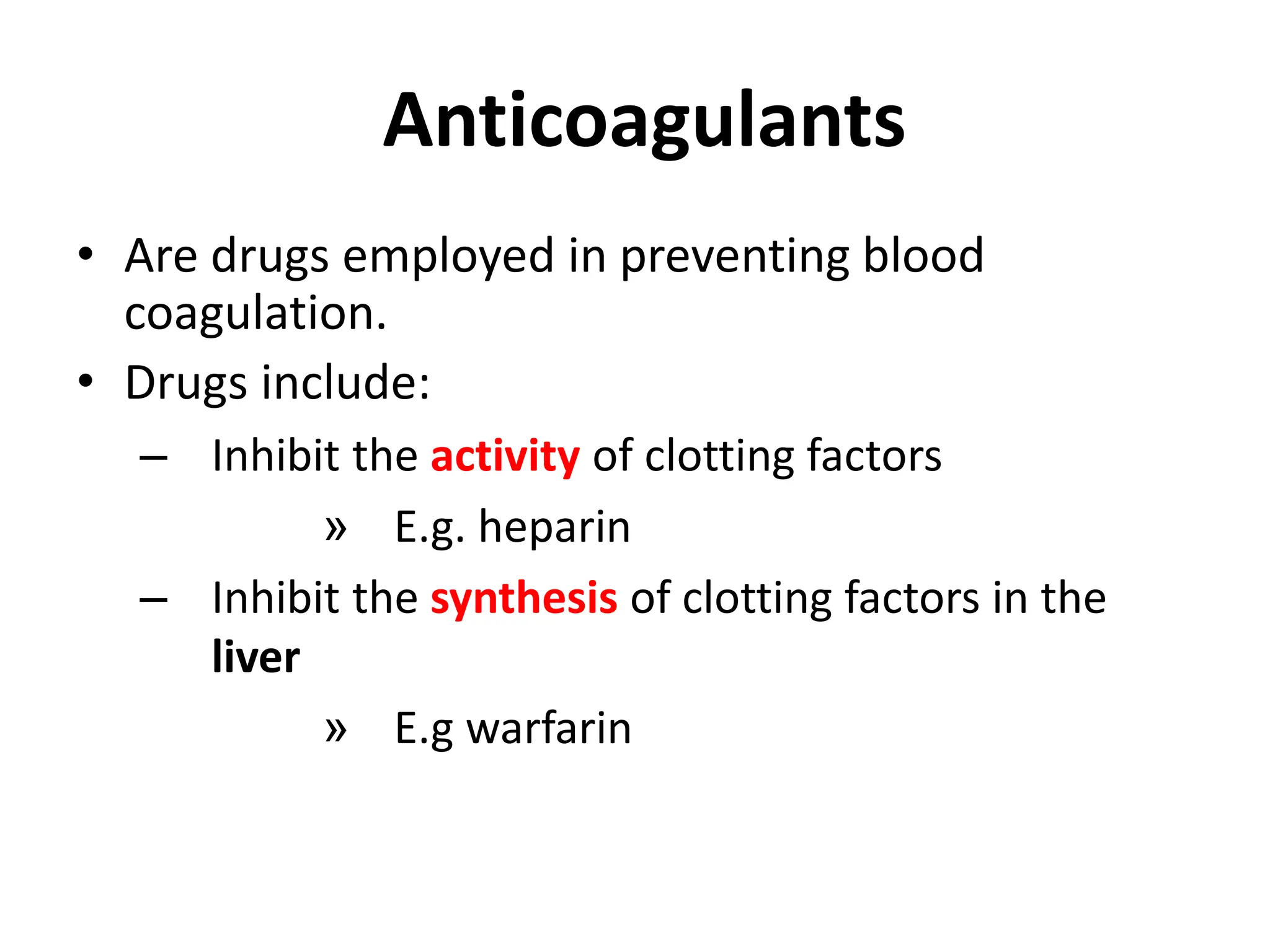 Anticoagulants

• Are drugs employed in preventing blood coagulation.
• Drugs include:
– Inhibit the activity of clotting factors
» E.g. heparin
– Inhibit the synthesis of clotting factors in the liver
» E.g warfarin